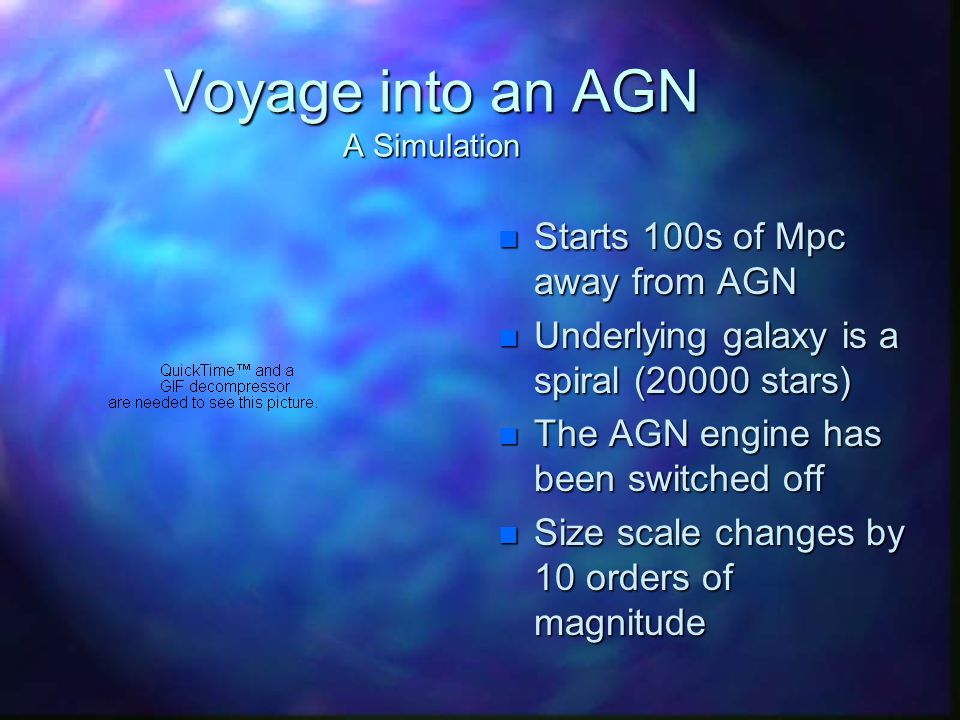 Voyage into an AGN
A Simulation

QuickTime™ and a
GIF decompressor
are needed to see this picture.

- Starts 100s of Mpc away from AGN
- Underlying galaxy is a spiral (20000 stars)
- The AGN engine has been switched off
- Size scale changes by 10 orders of magnitude